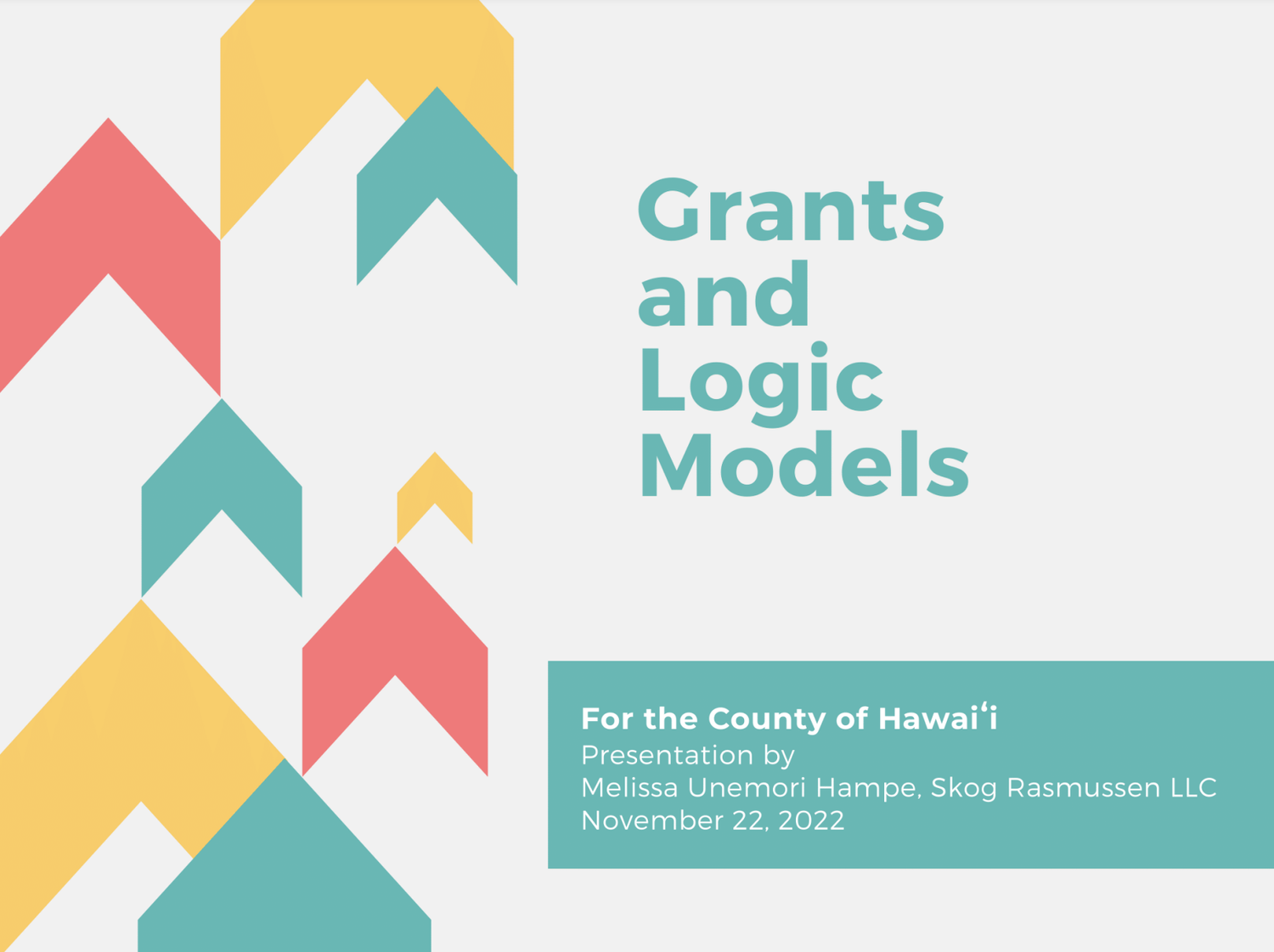 Grants and Logic Models

For the County of Hawaiʻi
Presentation by
Melissa Unemori Hampe, Skog Rasmussen LLC
November 22, 2022